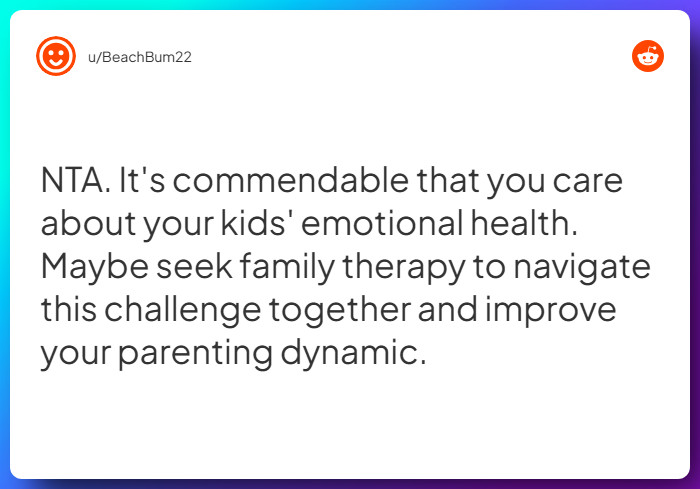 u/BeachBum22

NTA. It's commendable that you care about your kids' emotional health. Maybe seek family therapy to navigate this challenge together and improve your parenting dynamic.